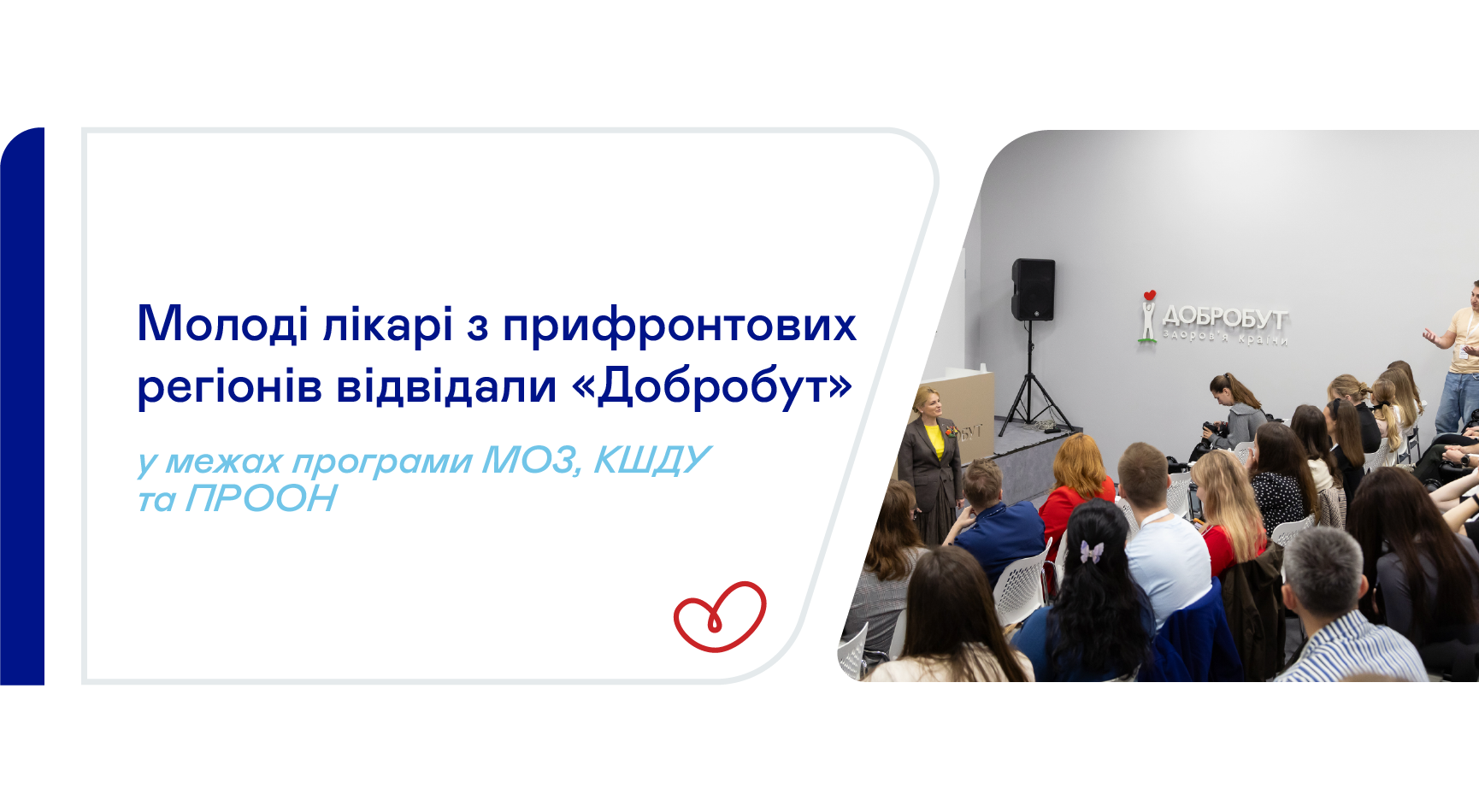 Молоді лікарі з прифронтових регіонів відвідали «Добробут»

у межах програми МОЗ, КШДУ та ПРООН

ДОБРОБУТ
здоров'я країни